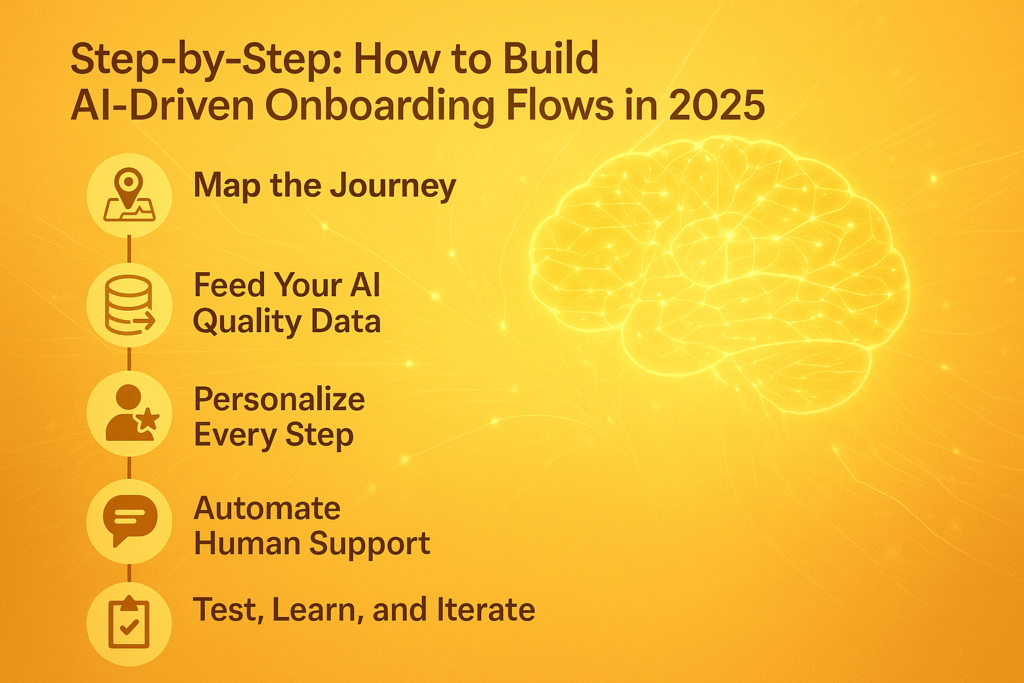 Step-by-Step: How to Build AI-Driven Onboarding Flows in 2025

Map the Journey

Feed Your AI Quality Data

Personalize Every Step

Automate Human Support

Test, Learn, and Iterate